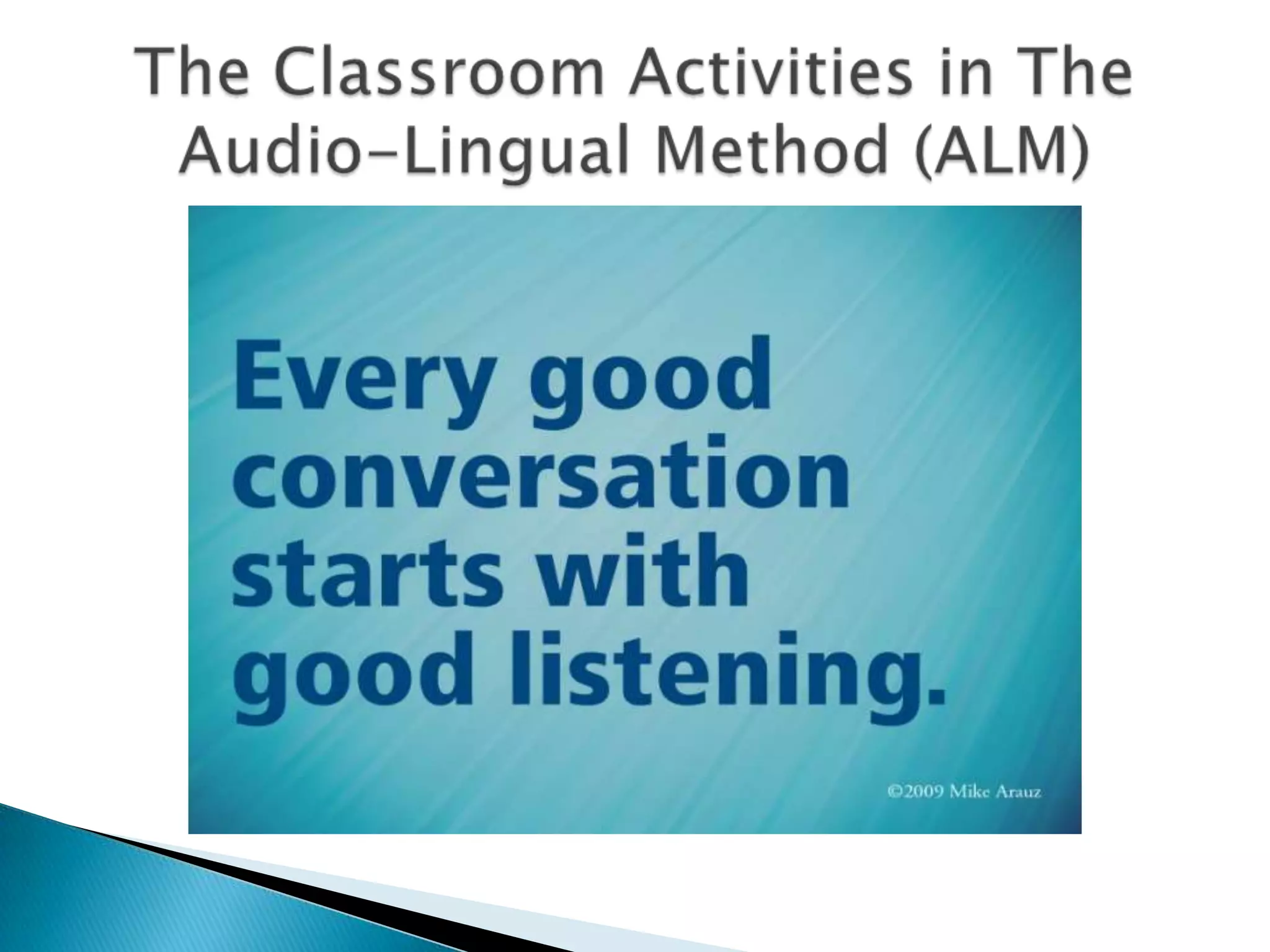 The Classroom Activities in The Audio-Lingual Method (ALM)

Every good conversation starts with good listening.

©2009 Mike Arauz